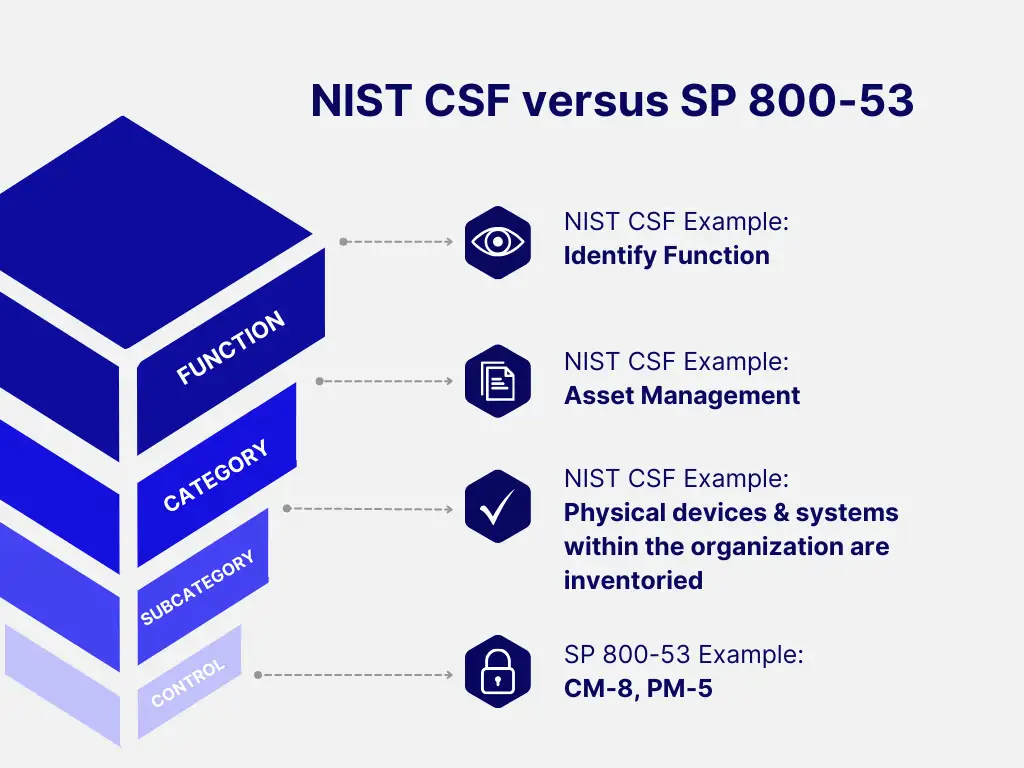 NIST CSF versus SP 800-53

FUNCTION

CATEGORY

SUBCATEGORY

CONTROL

NIST CSF Example:
Identify Function

NIST CSF Example:
Asset Management

NIST CSF Example:
Physical devices & systems within the organization are inventoried

SP 800-53 Example:
CM-8, PM-5